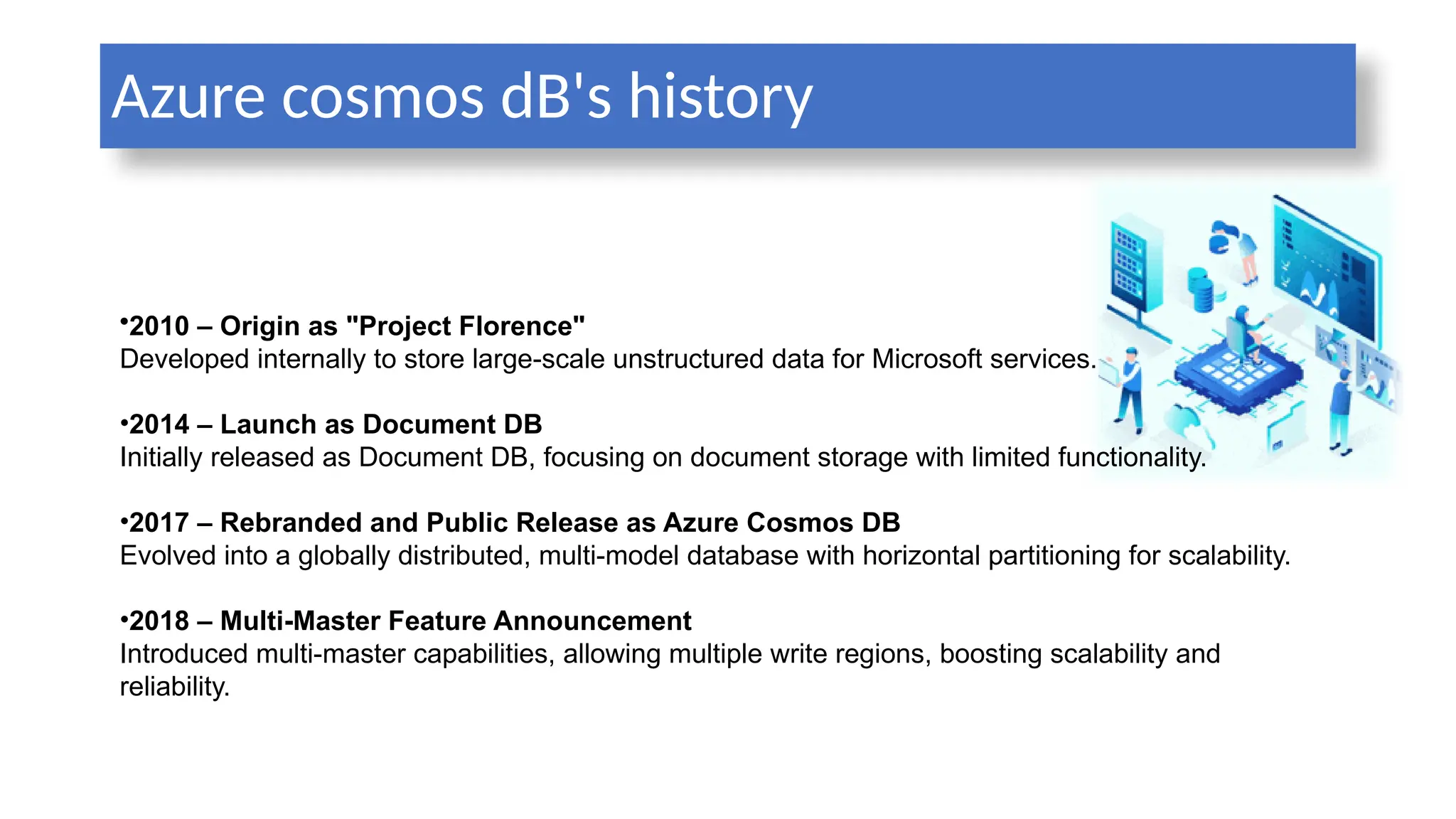 Azure cosmos dB's history

•2010 – Origin as "Project Florence"
Developed internally to store large-scale unstructured data for Microsoft services.

•2014 – Launch as Document DB
Initially released as Document DB, focusing on document storage with limited functionality.

•2017 – Rebranded and Public Release as Azure Cosmos DB
Evolved into a globally distributed, multi-model database with horizontal partitioning for scalability.

•2018 – Multi-Master Feature Announcement
Introduced multi-master capabilities, allowing multiple write regions, boosting scalability and reliability.